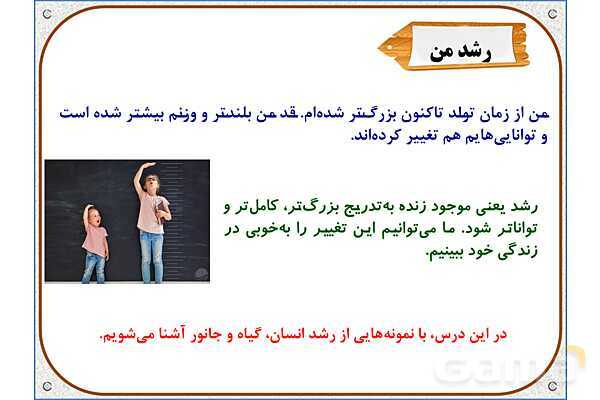 رشد من

من از زمان تولد تاکنون بزرگ‌تر شده‌ام. قد من بلندتر و وزنم بیشتر شده است و توانایی‌هایم هم تغییر کرده‌اند.

رشد یعنی موجود زنده به‌تدریج بزرگ‌تر، کامل‌تر و تواناتر شود. ما می‌توانیم این تغییر را به‌خوبی در زندگی خود ببینیم.

در این درس، با نمونه‌هایی از رشد انسان، گیاه و جانور آشنا می‌شویم.